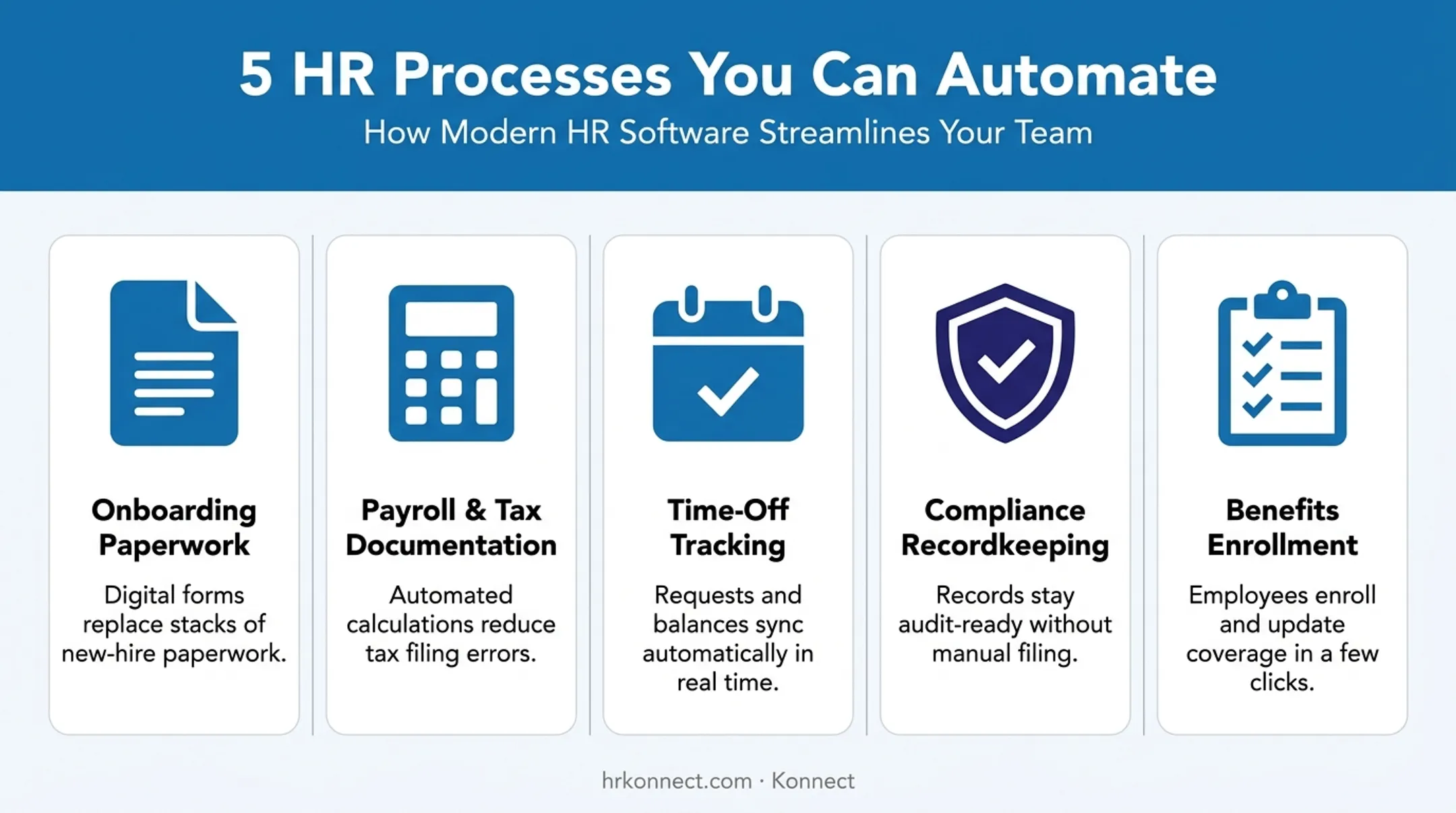 5 HR Processes You Can Automate

How Modern HR Software Streamlines Your Team

Onboarding Paperwork

Digital forms replace stacks of new-hire paperwork.

Payroll & Tax Documentation

Automated calculations reduce tax filing errors.

Time-Off Tracking

Requests and balances sync automatically in real time.

Compliance Recordkeeping

Records stay audit-ready without manual filing.

Benefits Enrollment

Employees enroll and update coverage in a few clicks.

hrkonnect.com · Konnect